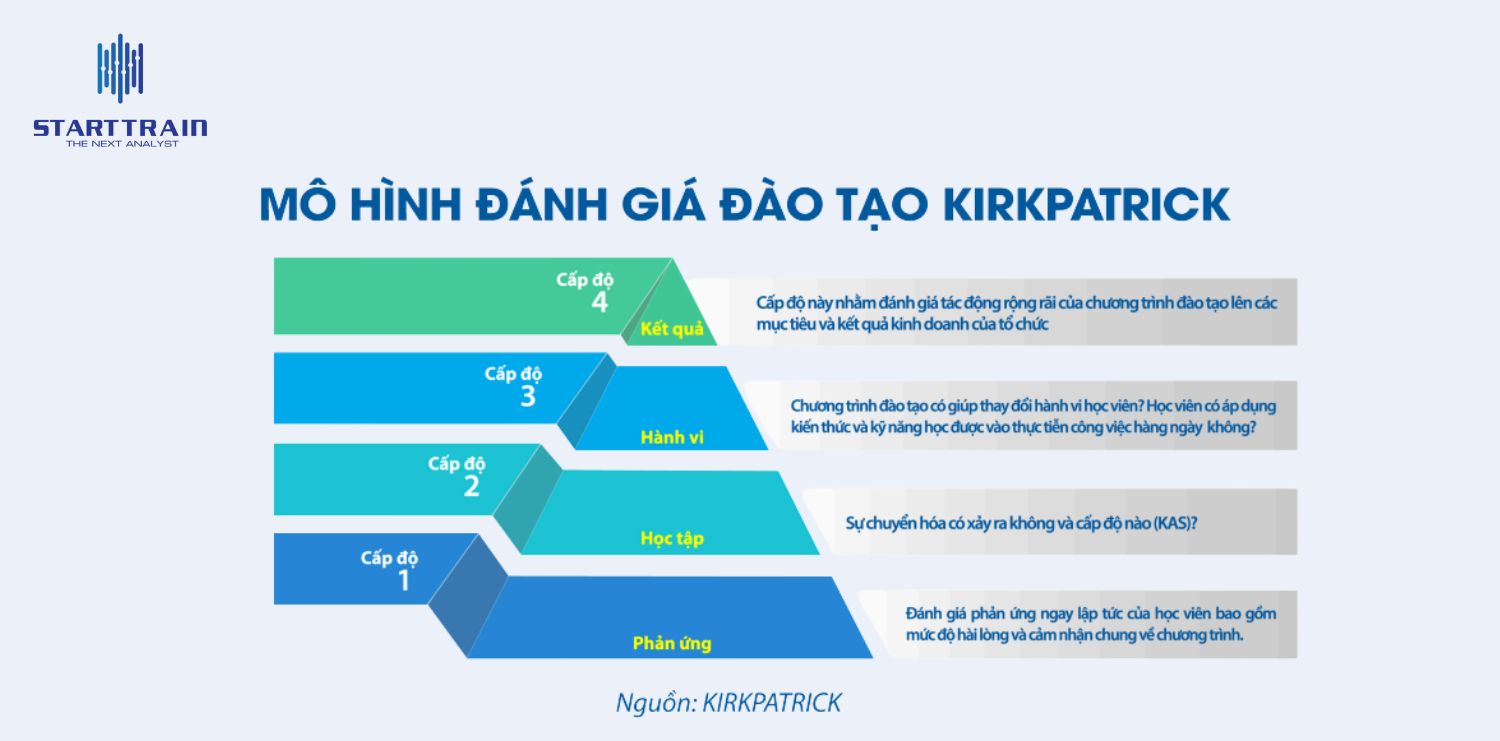 STARTTRAIN
THE NEXT ANALYST

MÔ HÌNH ĐÁNH GIÁ ĐÀO TẠO KIRKPATRICK

Cấp độ
4
Kết quả

Cấp độ này nhằm đánh giá tác động rộng rãi của chương trình đào tạo lên các mục tiêu và kết quả kinh doanh của tổ chức

Cấp độ
3
Hành vi

Chương trình đào tạo có giúp thay đổi hành vi học viên? Học viên có áp dụng kiến thức và kỹ năng học được vào thực tiễn công việc hàng ngày không?

Cấp độ
2
Học tập

Sự chuyển hóa có xảy ra không và cấp độ nào (KAS)?

Cấp độ
1
Phản ứng

Đánh giá phản ứng ngay lập tức của học viên bao gồm mức độ hài lòng và cảm nhận chung về chương trình.

Nguồn: KIRKPATRICK